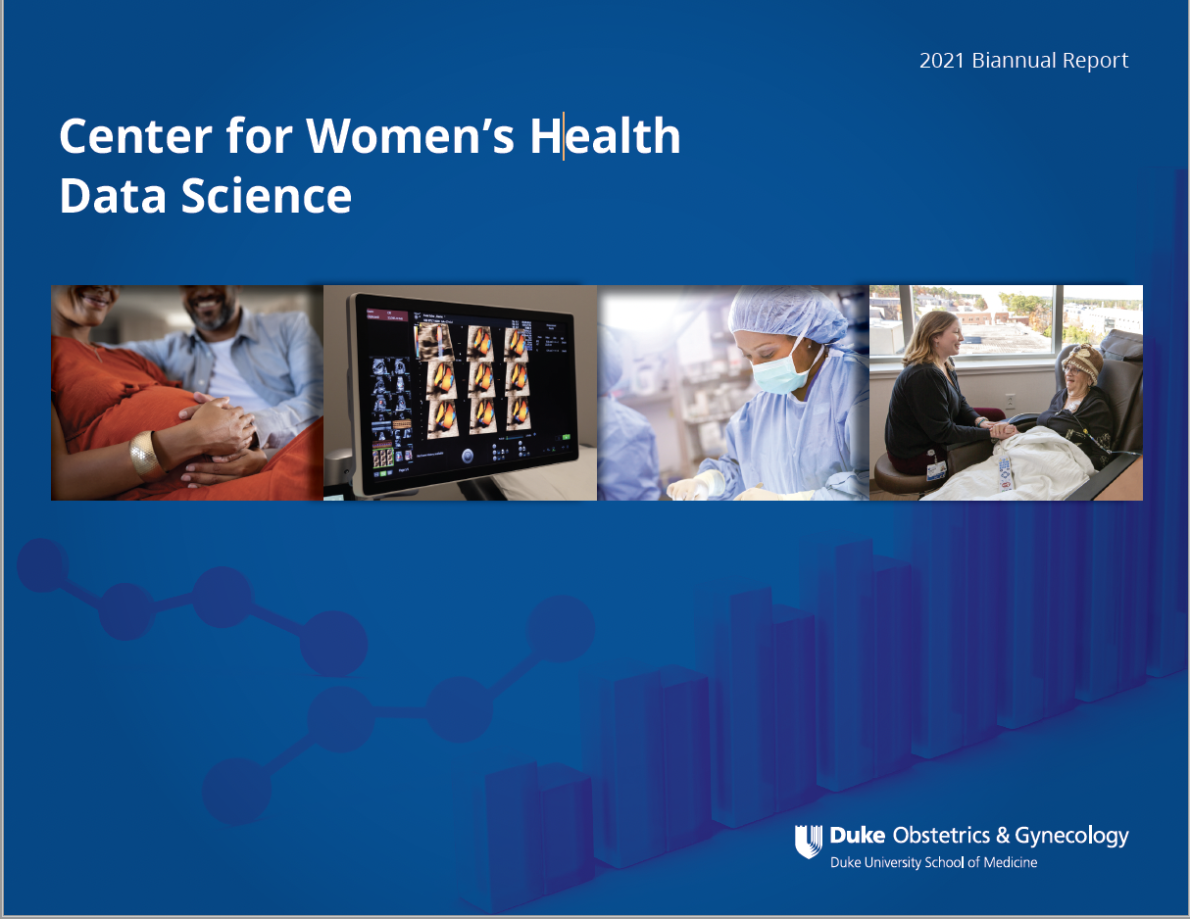 2021 Biannual Report

Center for Women's Health Data Science

Duke Obstetrics & Gynecology
Duke University School of Medicine